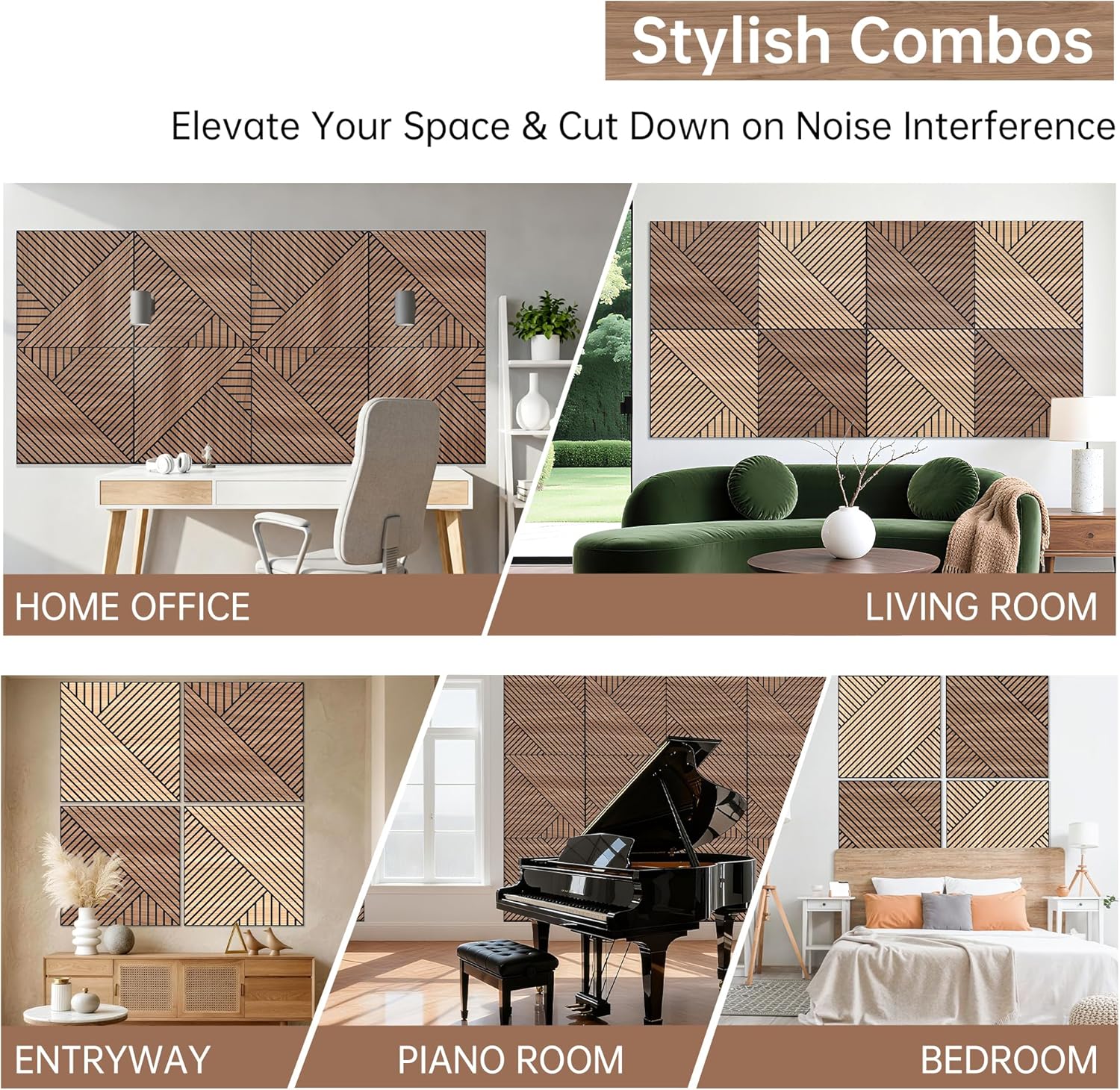 Stylish Combos

Elevate Your Space & Cut Down on Noise Interference

HOME OFFICE

LIVING ROOM

ENTRYWAY

PIANO ROOM

BEDROOM